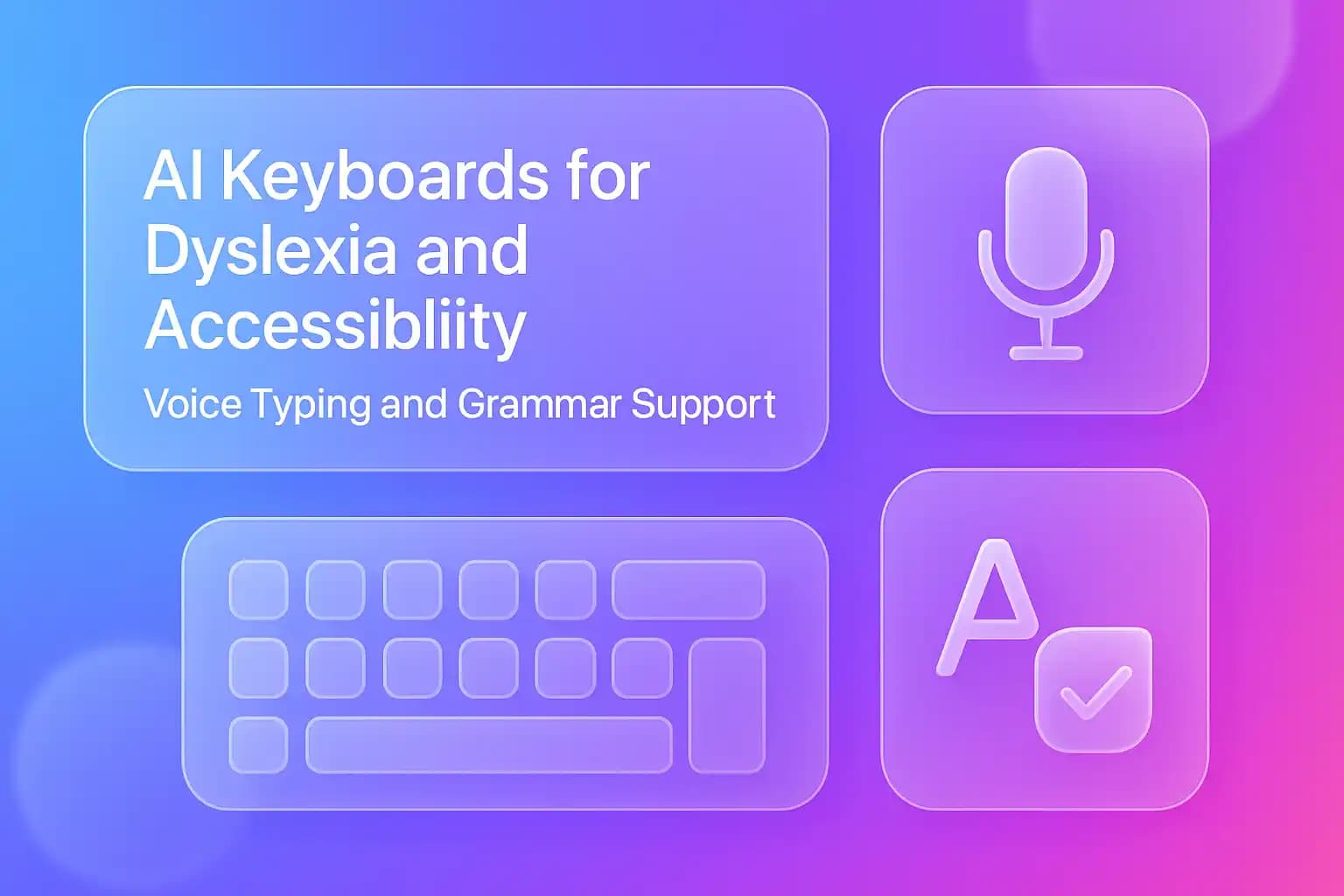 AI Keyboards for Dyslexia and Accessibliity

Voice Typing and Grammar Support

A